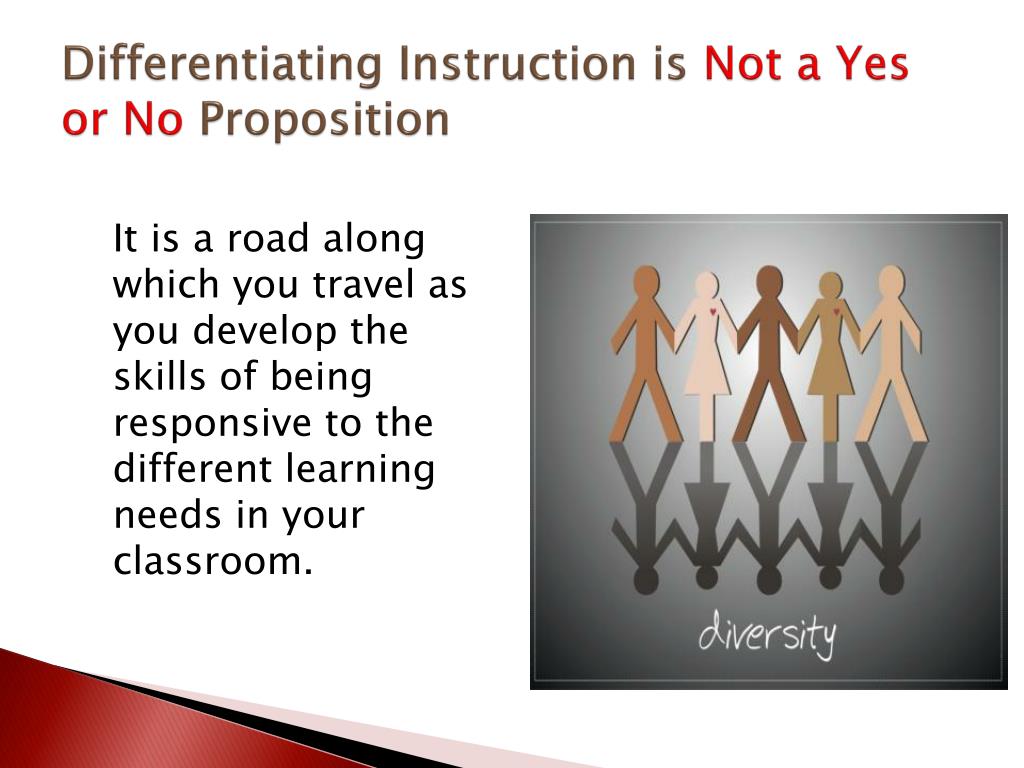 Differentiating Instruction is Not a Yes or No Proposition

It is a road along which you travel as you develop the skills of being responsive to the different learning needs in your classroom.

diversity